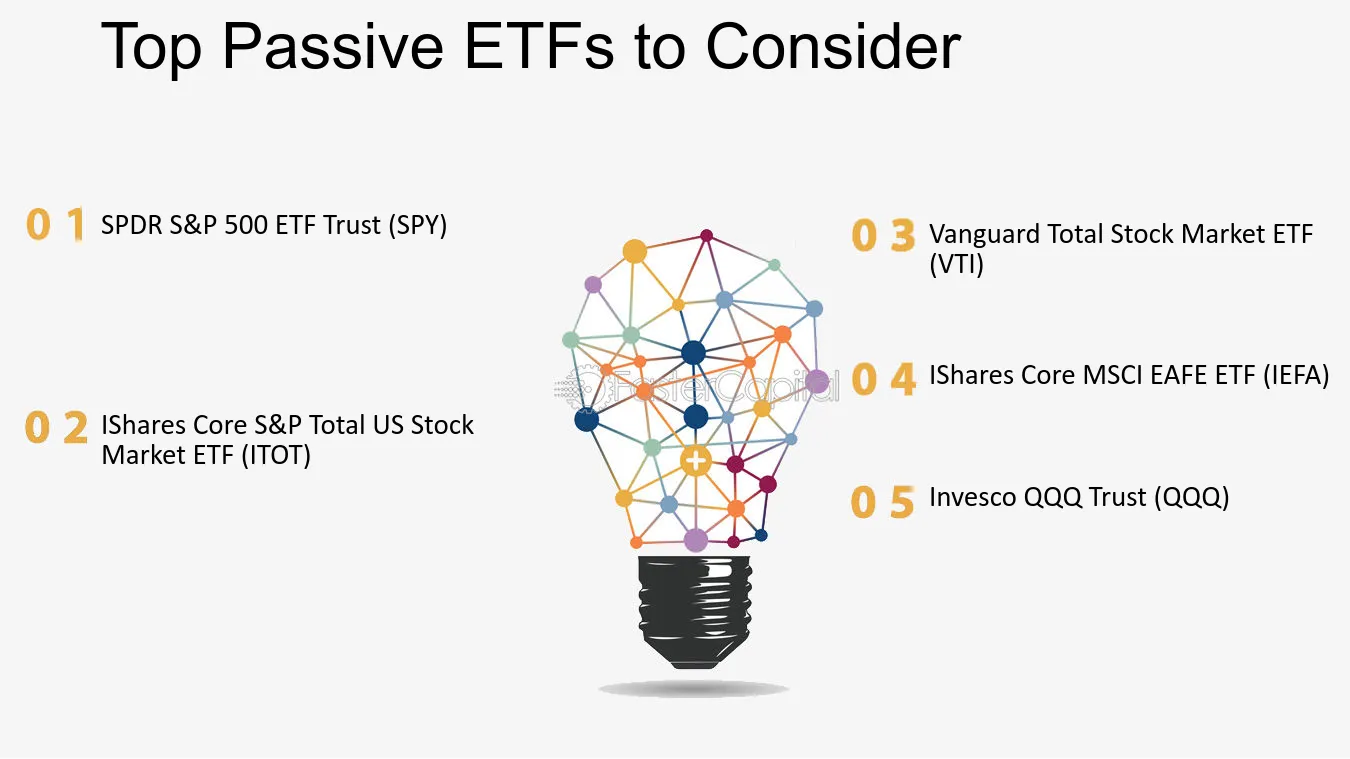 Top Passive ETFs to Consider

0 1 SPDR S&P 500 ETF Trust (SPY)

0 2 IShares Core S&P Total US Stock Market ETF (ITOT)

0 3 Vanguard Total Stock Market ETF (VTI)

0 4 IShares Core MSCI EAFE ETF (IEFA)

0 5 Invesco QQQ Trust (QQQ)

FasterCapital